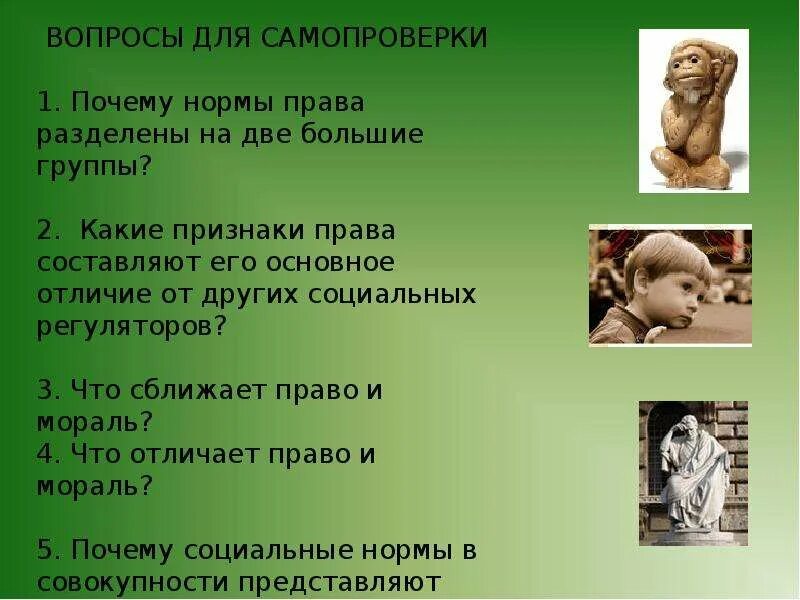 ВОПРОСЫ ДЛЯ САМОПРОВЕРКИ

1. Почему нормы права разделены на две большие группы?

2. Какие признаки права составляют его основное отличие от других социальных регуляторов?

3. Что сближает право и мораль?
4. Что отличает право и мораль?

5. Почему социальные нормы в совокупности представляют